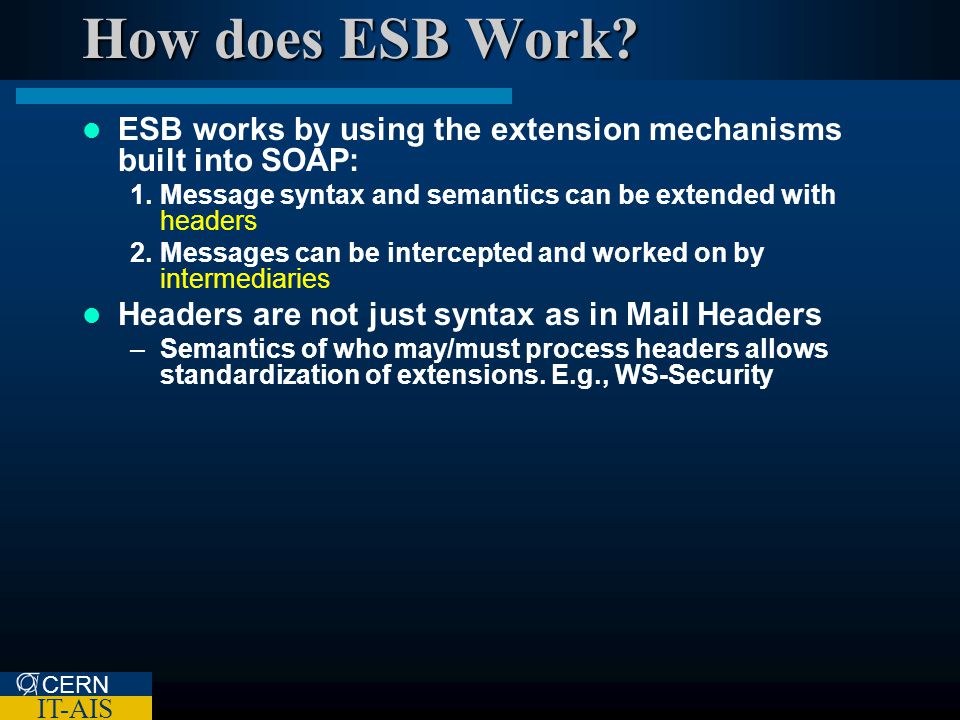 How does ESB Work?

ESB works by using the extension mechanisms built into SOAP:

1. Message syntax and semantics can be extended with headers
2. Messages can be intercepted and worked on by intermediaries

Headers are not just syntax as in Mail Headers

– Semantics of who may/must process headers allows standardization of extensions. E.g., WS-Security

CERN
IT-AIS